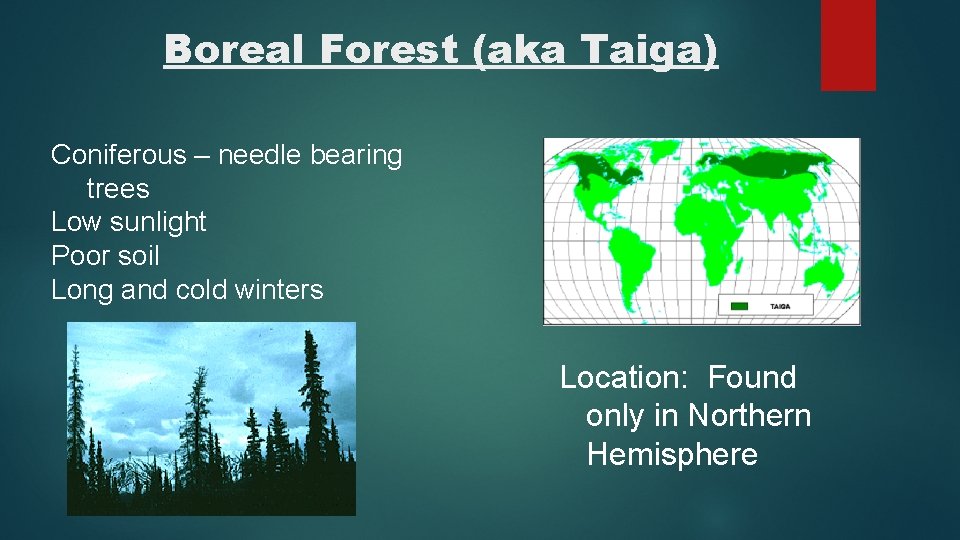 Boreal Forest (aka Taiga)

Coniferous – needle bearing trees
Low sunlight
Poor soil
Long and cold winters

TAIGA

Location: Found only in Northern Hemisphere